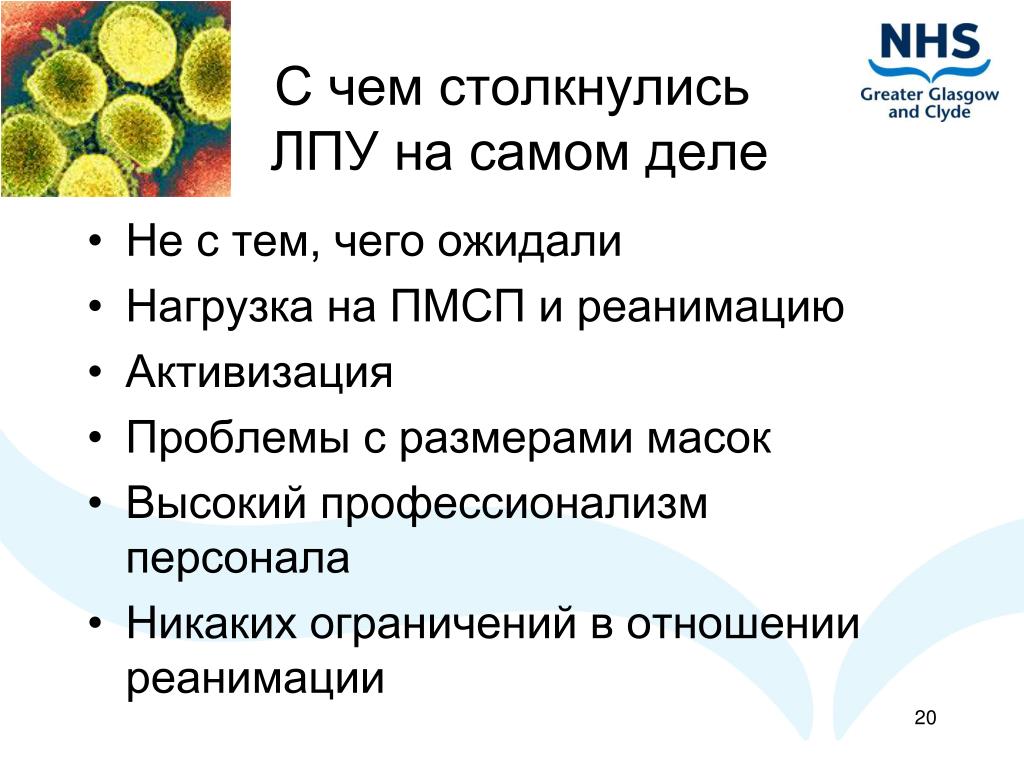 NHS
Greater Glasgow and Clyde

С чем столкнулись ЛПУ на самом деле

• Не с тем, чего ожидали
• Нагрузка на ПМСП и реанимацию
• Активизация
• Проблемы с размерами масок
• Высокий профессионализм персонала
• Никаких ограничений в отношении реанимации

20